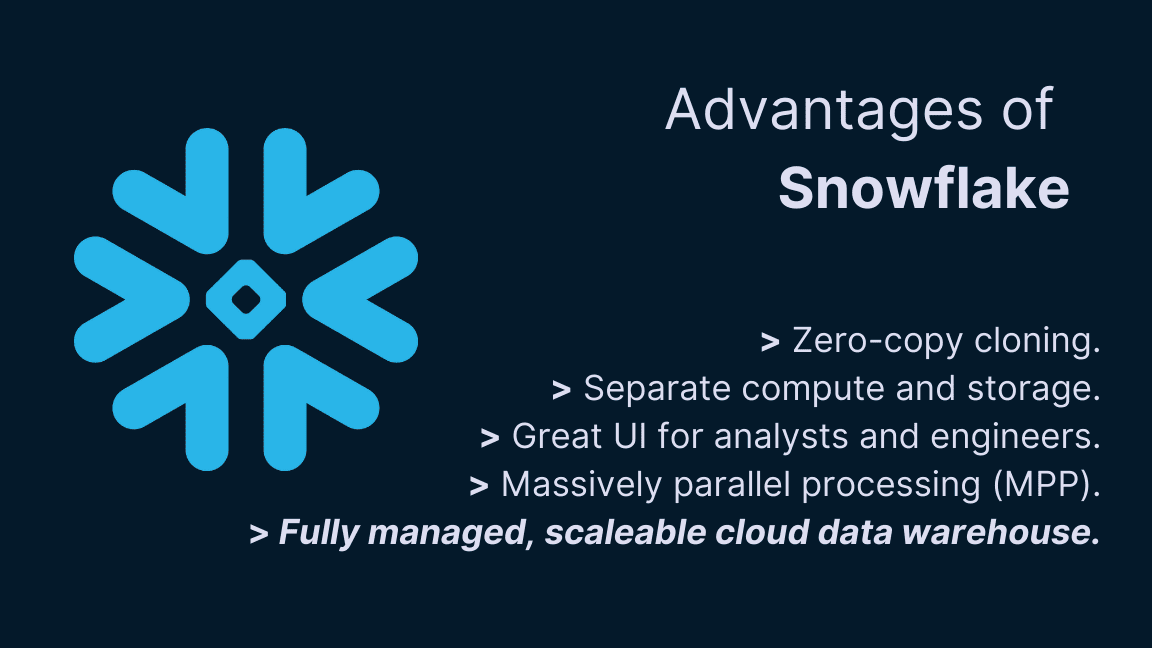 Advantages of
Snowflake

> Zero-copy cloning.
> Separate compute and storage.
> Great UI for analysts and engineers.
> Massively parallel processing (MPP).
> Fully managed, scaleable cloud data warehouse.